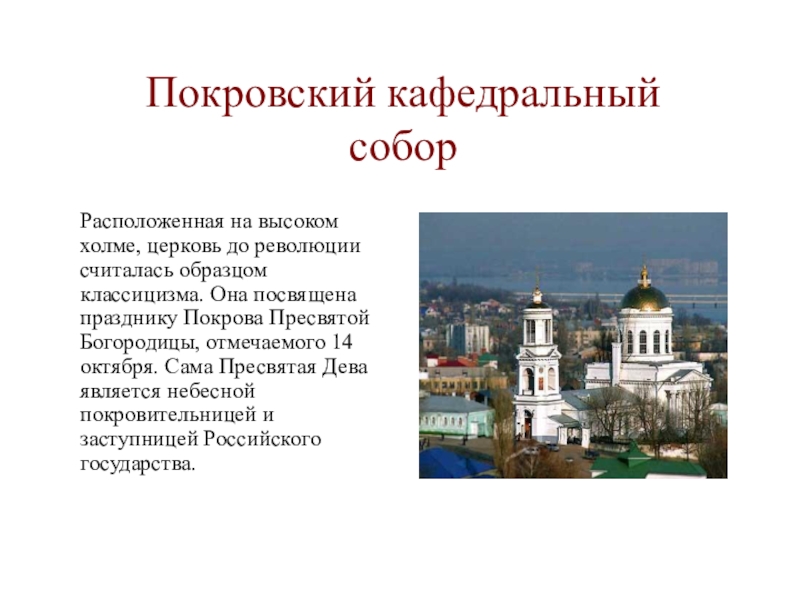 Покровский кафедральный собор

Расположенная на высоком холме, церковь до революции считалась образцом классицизма. Она посвящена празднику Покрова Пресвятой Богородицы, отмечаемого 14 октября. Сама Пресвятая Дева является небесной покровительницей и заступницей Российского государства.